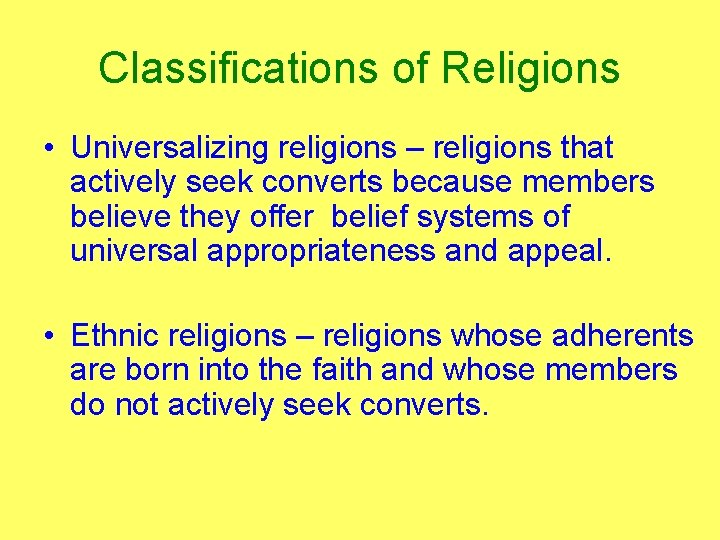 Classifications of Religions

• Universalizing religions – religions that actively seek converts because members believe they offer belief systems of universal appropriateness and appeal.

• Ethnic religions – religions whose adherents are born into the faith and whose members do not actively seek converts.